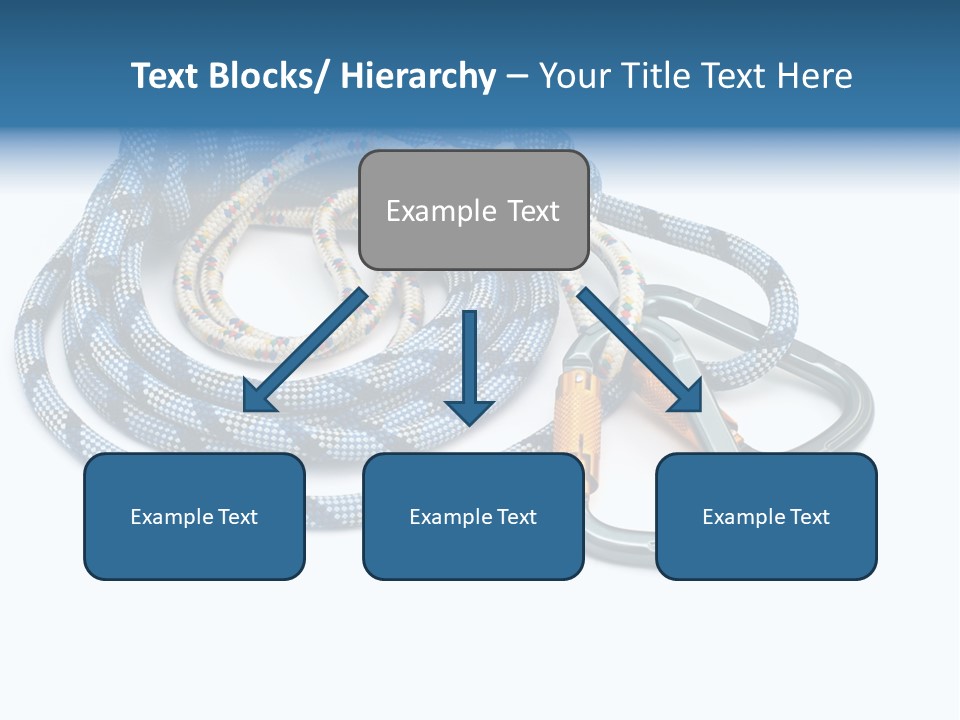 Text Blocks/ Hierarchy – Your Title Text Here

Example Text

Example Text

Example Text

Example Text